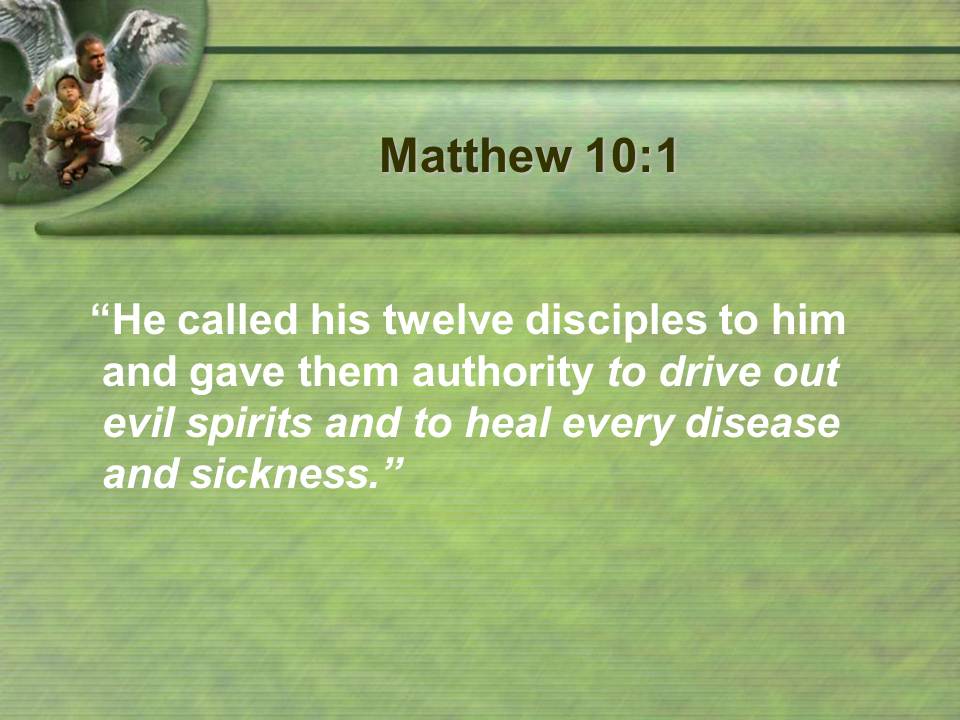 Matthew 10:1

“He called his twelve disciples to him and gave them authority to drive out evil spirits and to heal every disease and sickness.”